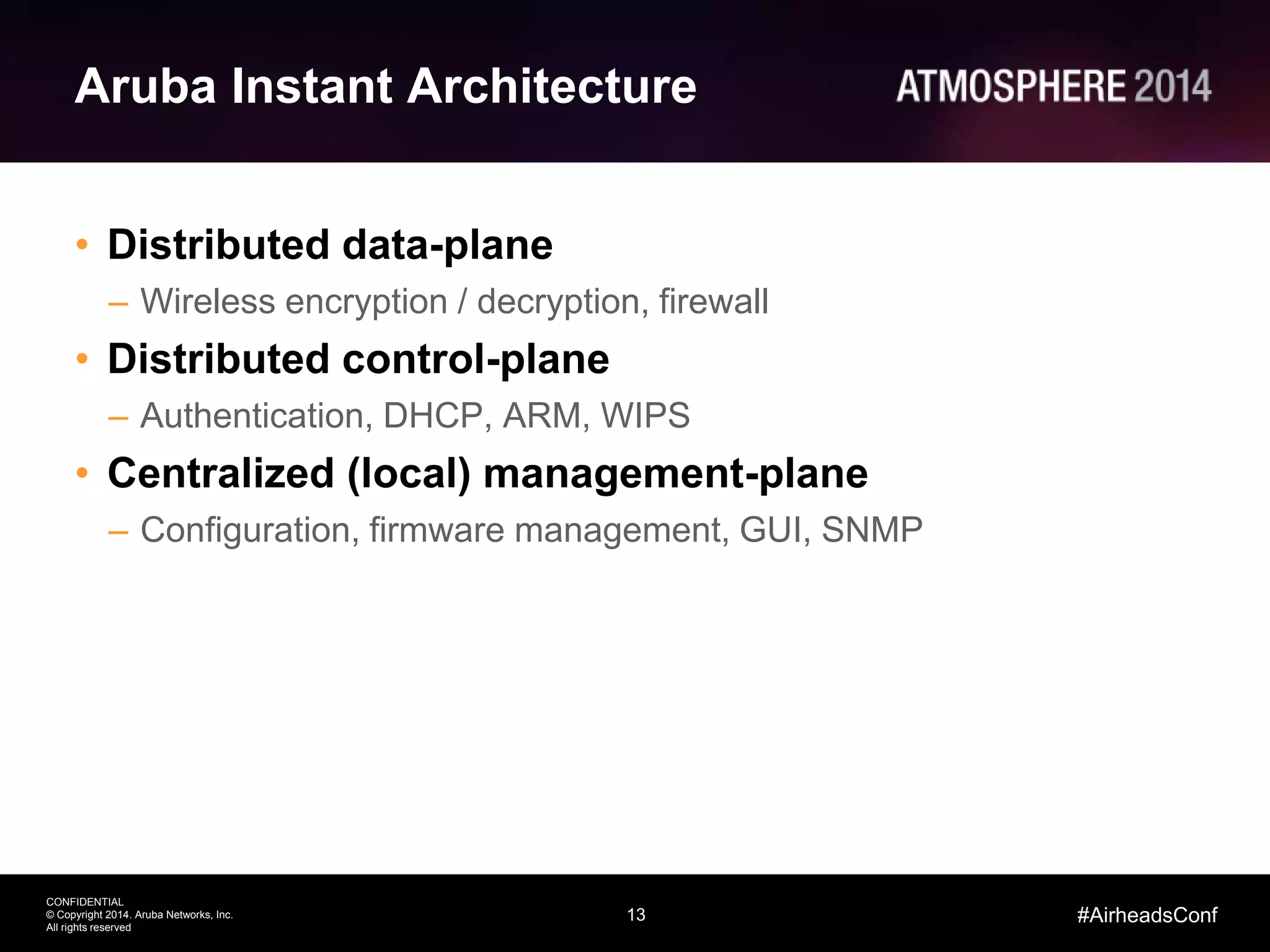 Aruba Instant Architecture

ATMOSPHERE 2014

• Distributed data-plane
– Wireless encryption / decryption, firewall
• Distributed control-plane
– Authentication, DHCP, ARM, WIPS
• Centralized (local) management-plane
– Configuration, firmware management, GUI, SNMP

CONFIDENTIAL
© Copyright 2014. Aruba Networks, Inc.
All rights reserved

13

#AirheadsConf